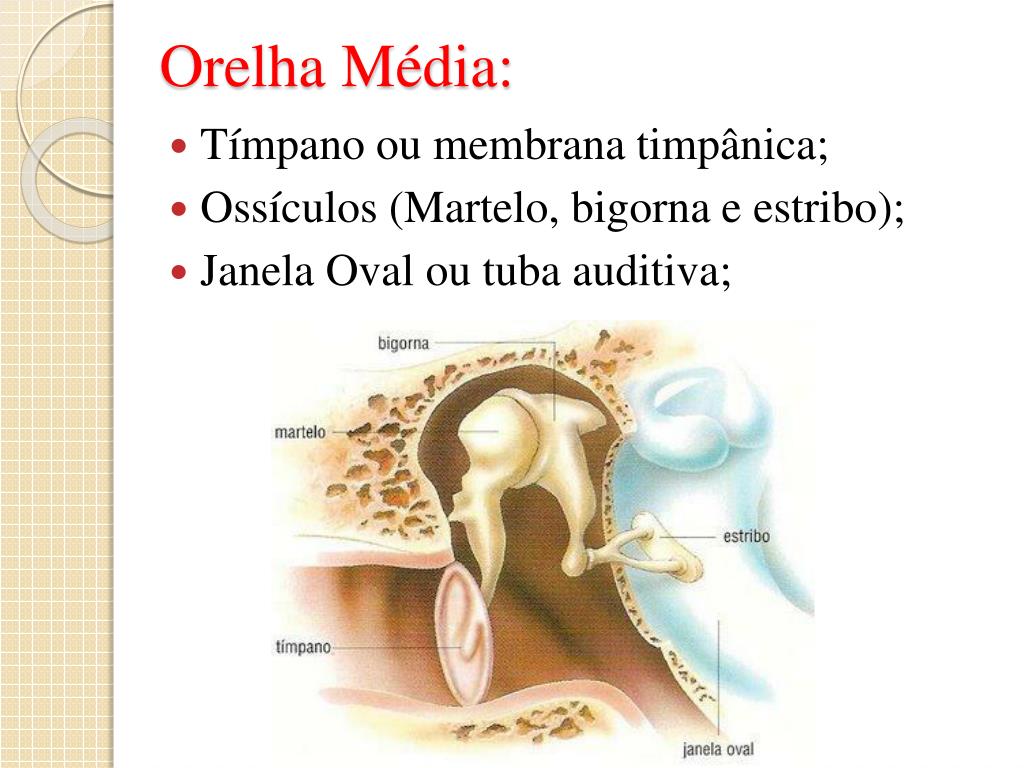 Orelha Média:

• Tímpano ou membrana timpânica;
• Ossículos (Martelo, bigorna e estribo);
• Janela Oval ou tuba auditiva;

bigorna
martelo
estribo
tímpano
janela oval